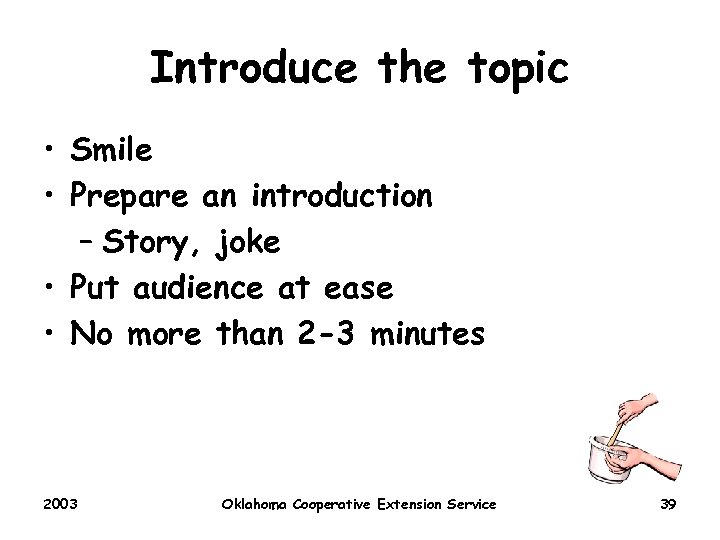 Introduce the topic

• Smile
• Prepare an introduction
  – Story, joke
• Put audience at ease
• No more than 2-3 minutes

2003 Oklahoma Cooperative Extension Service 39